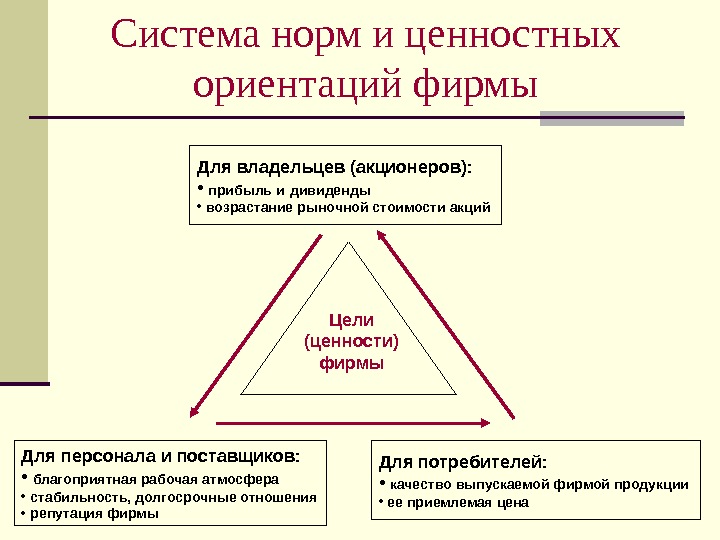 Система норм и ценностных ориентаций фирмы

Для владельцев (акционеров):
• прибыль и дивиденды
• возрастание рыночной стоимости акций

Цели (ценности) фирмы

Для персонала и поставщиков:
• благоприятная рабочая атмосфера
• стабильность, долгосрочные отношения
• репутация фирмы

Для потребителей:
• качество выпускаемой фирмой продукции
• ее приемлемая цена